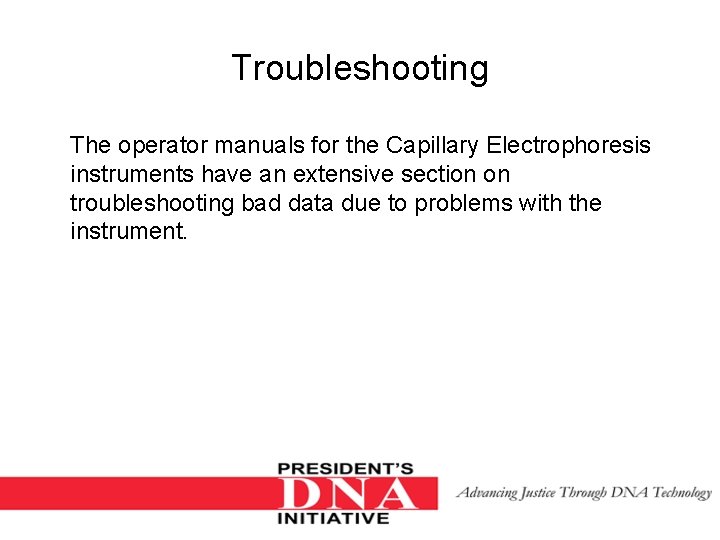 Troubleshooting

The operator manuals for the Capillary Electrophoresis instruments have an extensive section on troubleshooting bad data due to problems with the instrument.

PRESIDENT'S
DNA
INITIATIVE

Advancing Justice Through DNA Technology